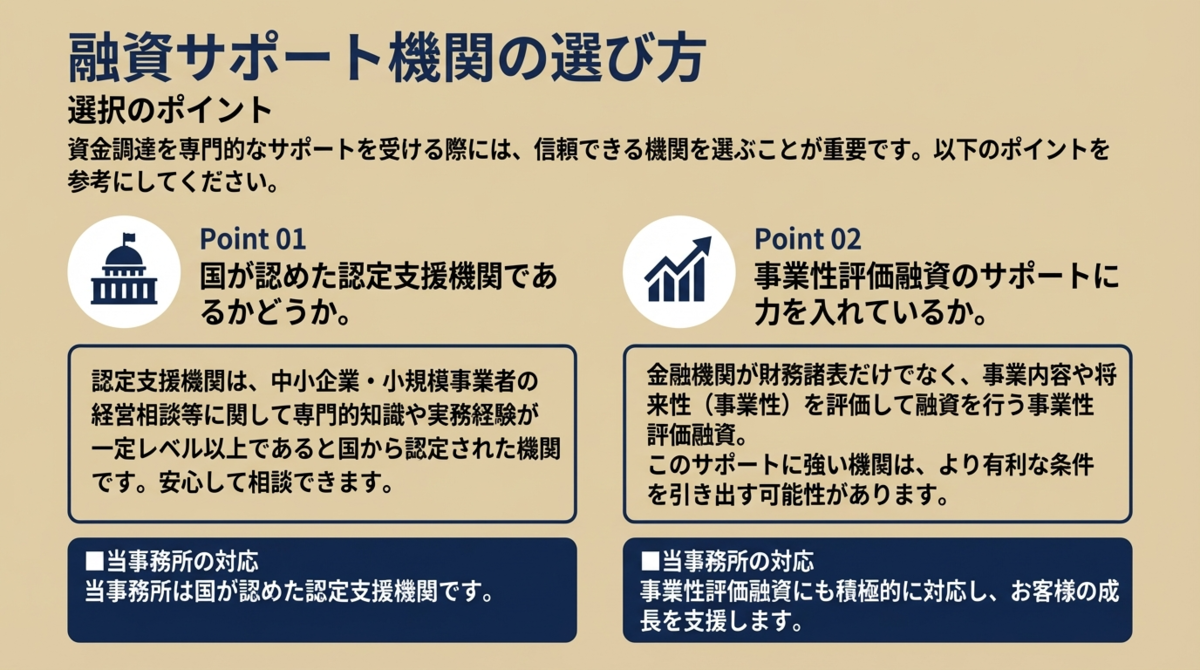 融資サポート機関の選び方

選択のポイント

資金調達を専門的なサポートを受ける際には、信頼できる機関を選ぶことが重要です。以下のポイントを参考にしてください。

Point 01
国が認めた認定支援機関であるかどうか。

認定支援機関は、中小企業・小規模事業者の経営相談等に関して専門的知識や実務経験が一定レベル以上であると国から認定された機関です。安心して相談できます。

■当事務所の対応
当事務所は国が認めた認定支援機関です。

Point 02
事業性評価融資のサポートに力を入れているか。

金融機関が財務諸表だけでなく、事業内容や将来性（事業性）を評価して融資を行う事業性評価融資。
このサポートに強い機関は、より有利な条件を引き出す可能性があります。

■当事務所の対応
事業性評価融資にも積極的に対応し、お客様の成長を支援します。